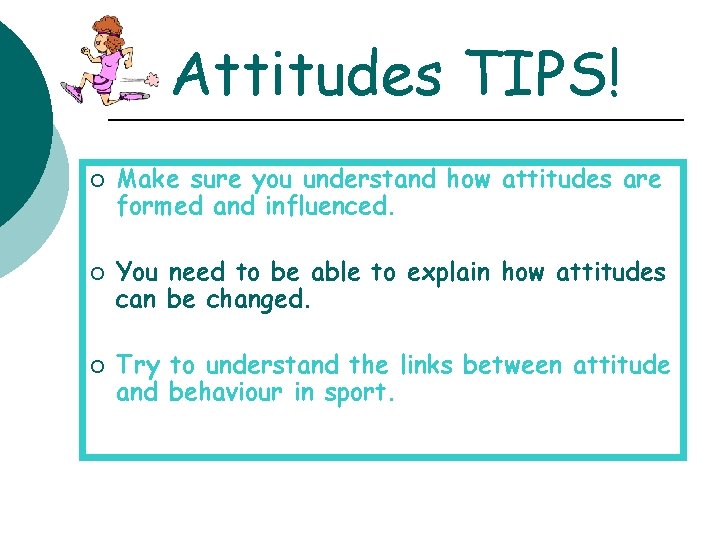 Attitudes TIPS!

○ Make sure you understand how attitudes are formed and influenced.

○ You need to be able to explain how attitudes can be changed.

○ Try to understand the links between attitude and behaviour in sport.